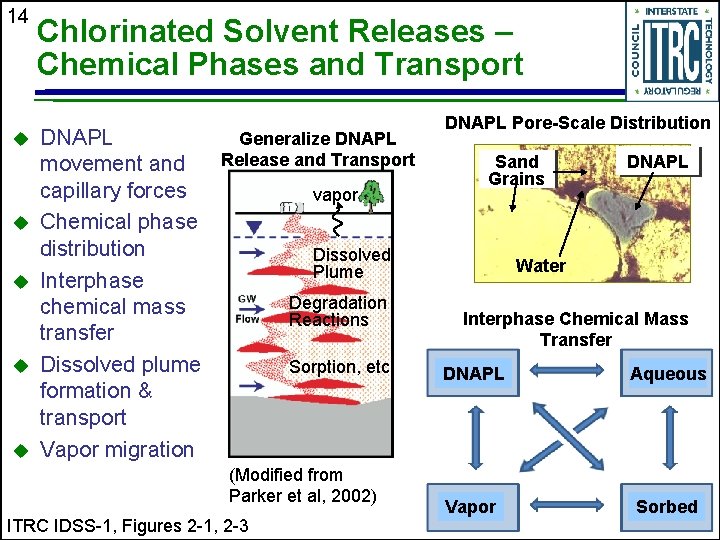 14

Chlorinated Solvent Releases – Chemical Phases and Transport

INTERSTATE TECHNOLOGY REGULATORY COUNCIL
ITRC

◆ DNAPL movement and capillary forces
◆ Chemical phase distribution
◆ Interphase chemical mass transfer
◆ Dissolved plume formation & transport
◆ Vapor migration

Generalize DNAPL Release and Transport

vapor
Dissolved Plume
GW Flow
Degradation Reactions
Sorption, etc

(Modified from Parker et al, 2002)

DNAPL Pore-Scale Distribution

Sand Grains
DNAPL
Water

Interphase Chemical Mass Transfer

DNAPL
Aqueous
Vapor
Sorbed

ITRC IDSS-1, Figures 2-1, 2-3